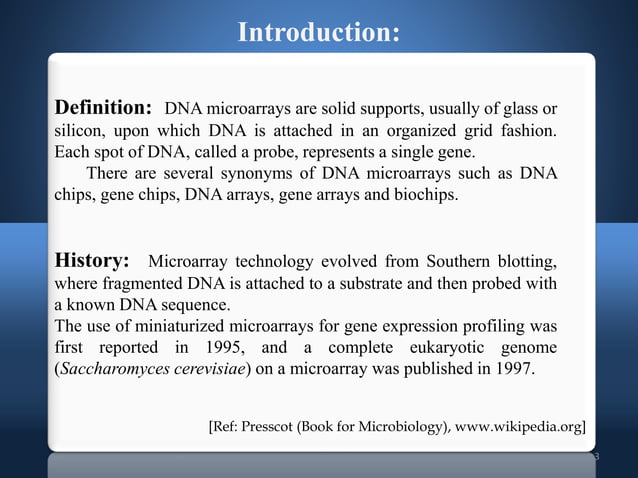 Introduction:

Definition: DNA microarrays are solid supports, usually of glass or silicon, upon which DNA is attached in an organized grid fashion. Each spot of DNA, called a probe, represents a single gene.

There are several synonyms of DNA microarrays such as DNA chips, gene chips, DNA arrays, gene arrays and biochips.

History: Microarray technology evolved from Southern blotting, where fragmented DNA is attached to a substrate and then probed with a known DNA sequence.
The use of miniaturized microarrays for gene expression profiling was first reported in 1995, and a complete eukaryotic genome (Saccharomyces cerevisiae) on a microarray was published in 1997.

[Ref: Presscot (Book for Microbiology), www.wikipedia.org]

3